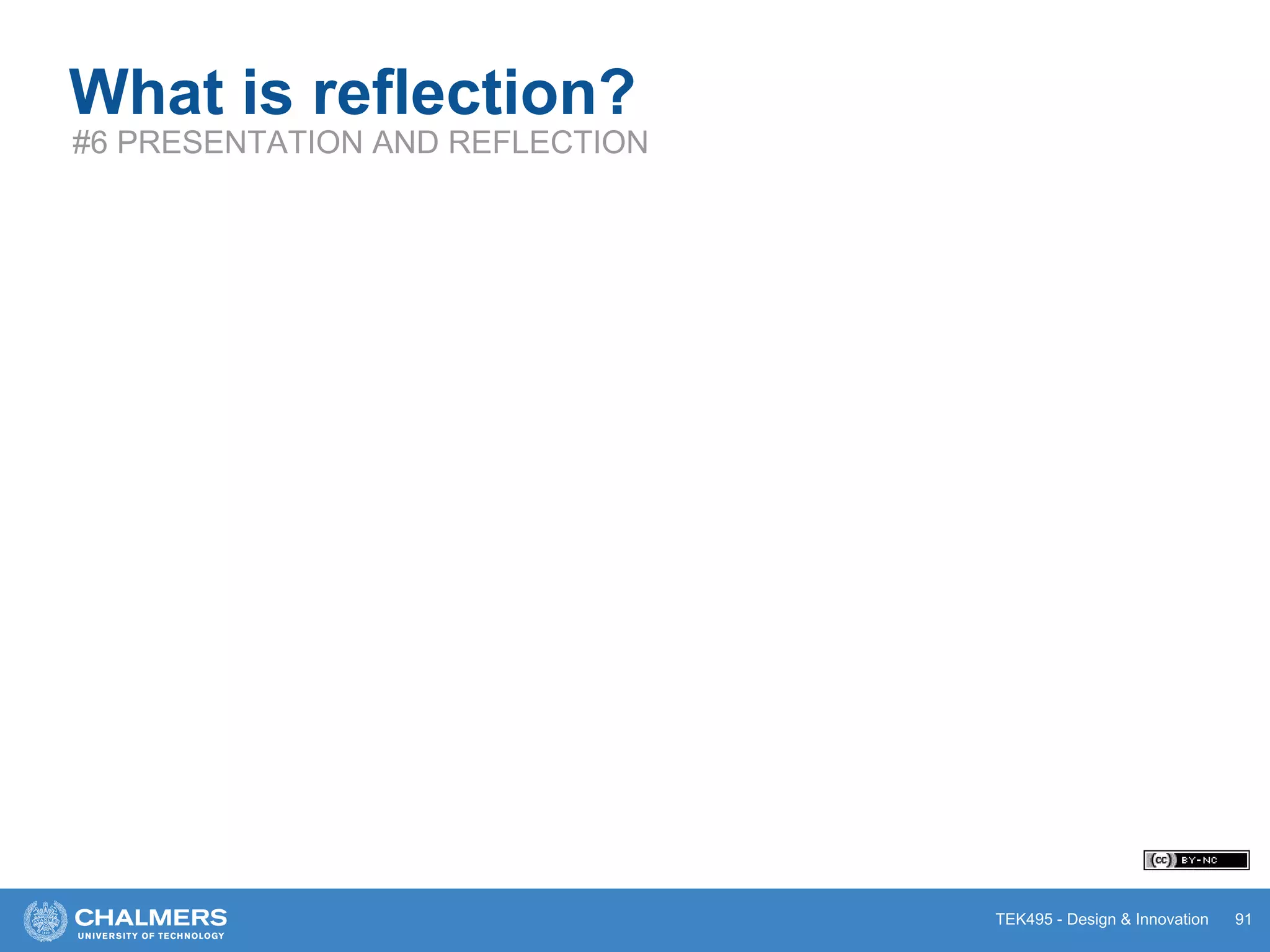 What is reflection?
#6 PRESENTATION AND REFLECTION

cc BY-NC

CHALMERS
UNIVERSITY OF TECHNOLOGY

TEK495 - Design & Innovation 91